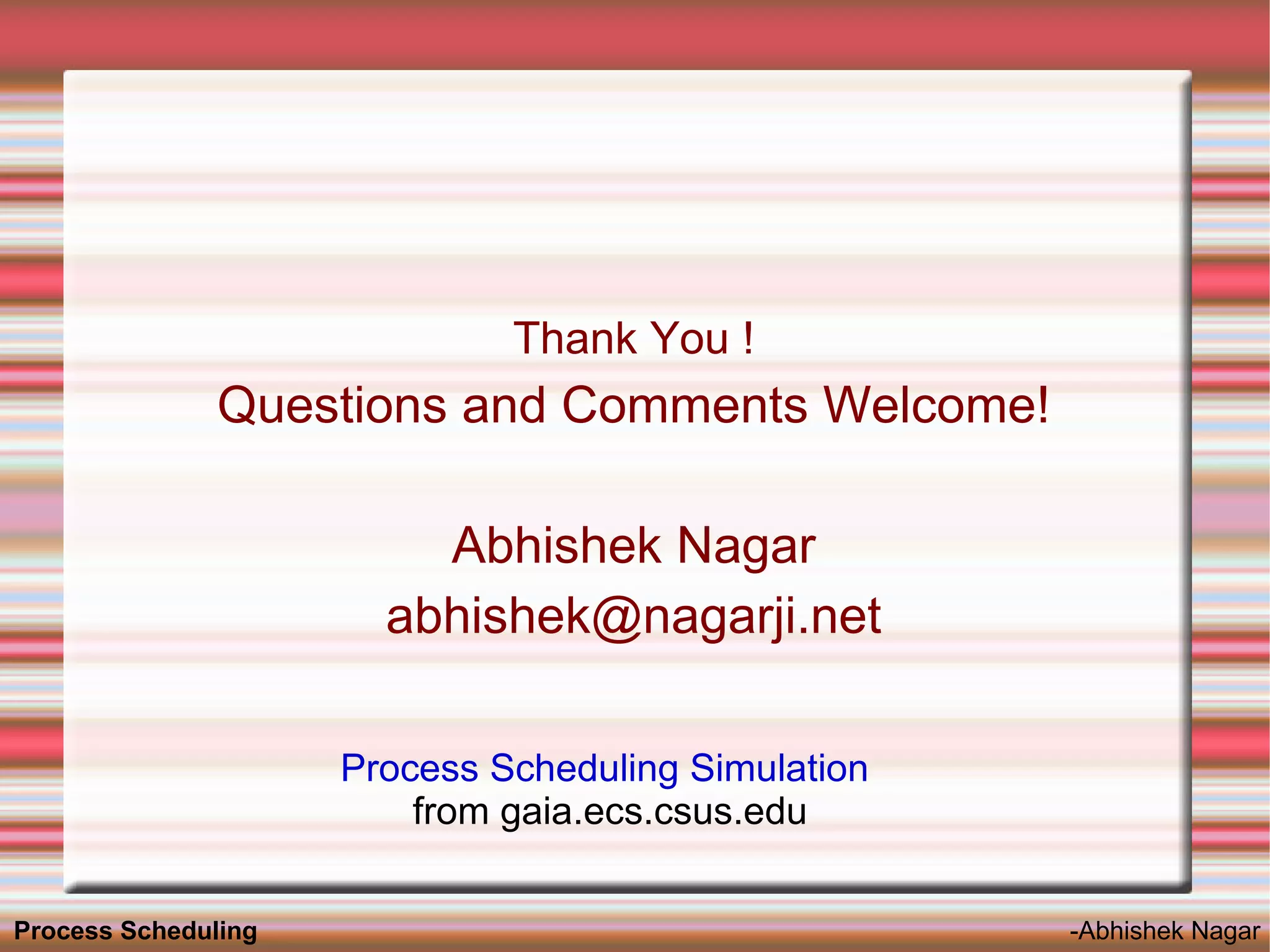 Thank You !
Questions and Comments Welcome!

Abhishek Nagar
abhishek@nagarji.net

Process Scheduling Simulation
from gaia.ecs.csus.edu

Process Scheduling

-Abhishek Nagar